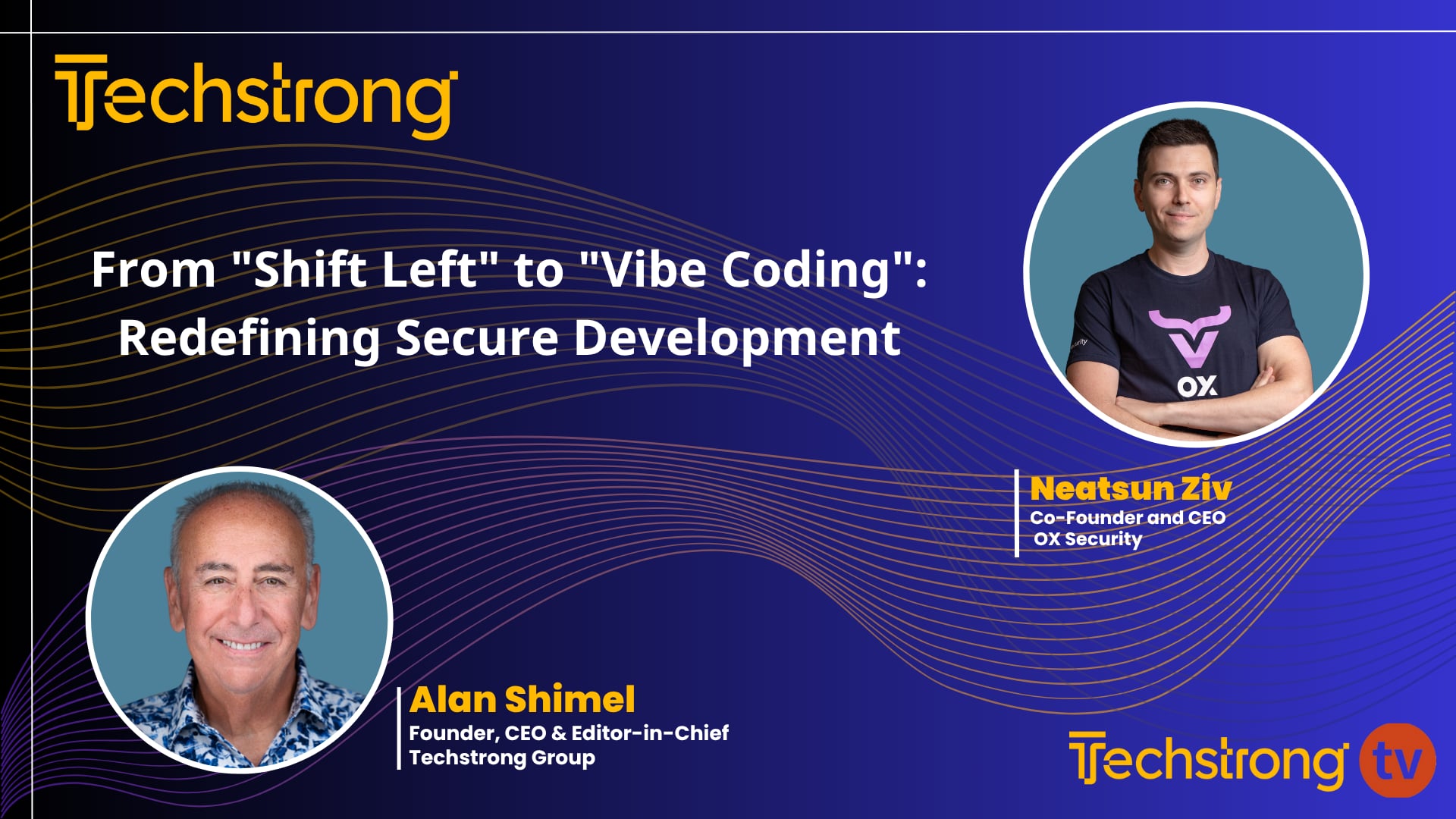 Techstrong

From "Shift Left" to "Vibe Coding": Redefining Secure Development

OX

Neatsun Ziv
Co-Founder and CEO
OX Security

Alan Shimel
Founder, CEO & Editor-in-Chief
Techstrong Group

Techstrong tv